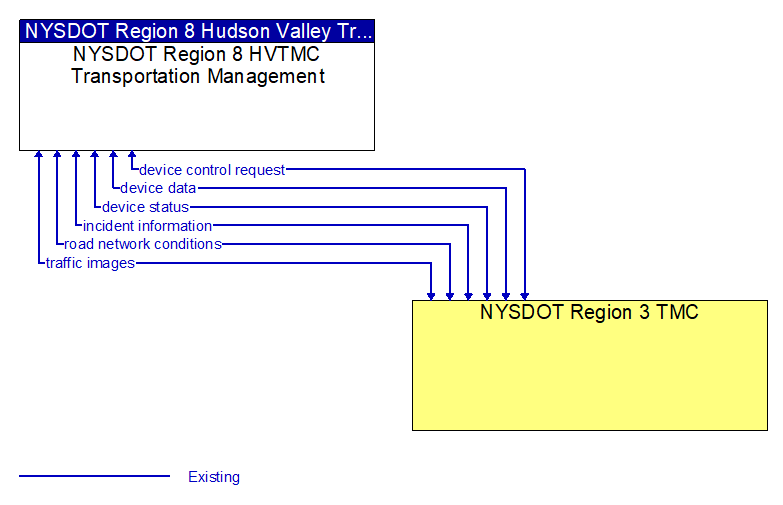 NYSDOT Region 8 Hudson Valley Tr...
NYSDOT Region 8 HVTMC Transportation Management

device control request
device data
device status
incident information
road network conditions
traffic images

NYSDOT Region 3 TMC

Existing